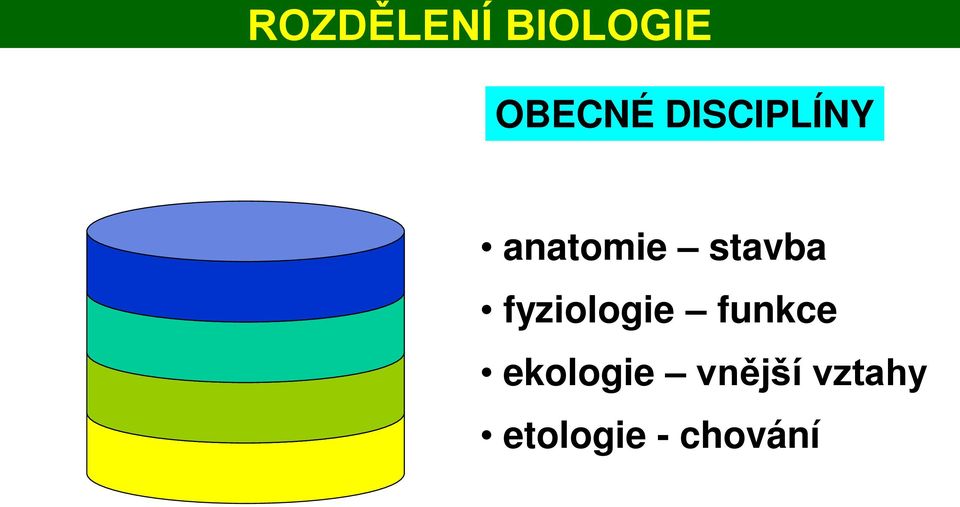 ROZDĚLENÍ BIOLOGIE

OBECNÉ DISCIPLÍNY

• anatomie – stavba
• fyziologie – funkce
• ekologie – vnější vztahy
• etologie - chování